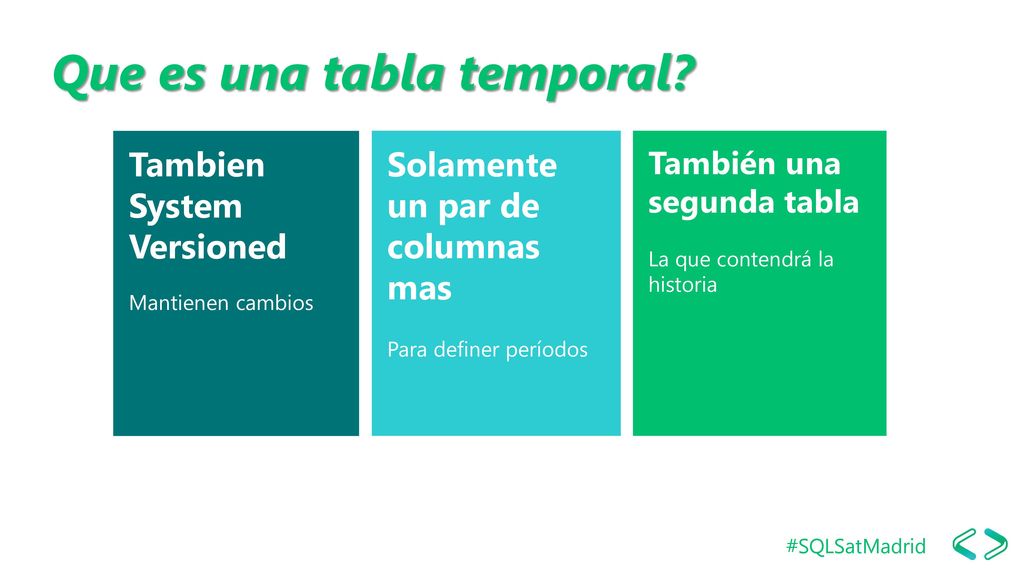 Que es una tabla temporal?

Tambien System Versioned

Mantienen cambios

Solamente un par de columnas mas

Para definer períodos

También una segunda tabla

La que contendrá la historia

#SQLSatMadrid